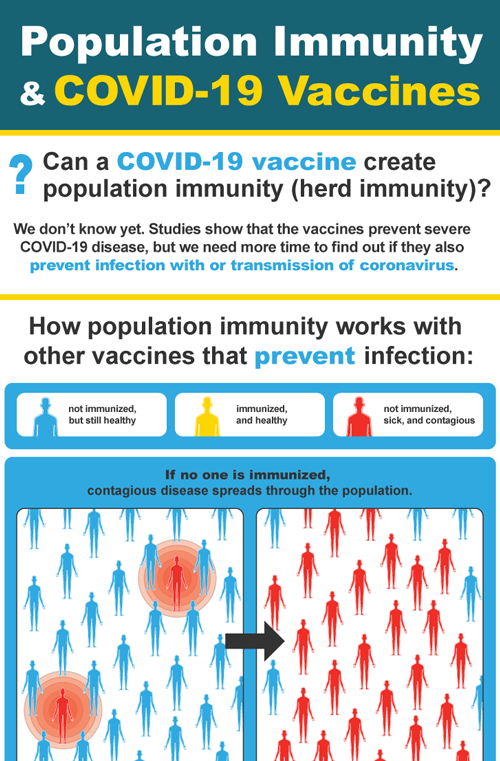 Population Immunity & COVID-19 Vaccines

? Can a COVID-19 vaccine create population immunity (herd immunity)?

We don't know yet. Studies show that the vaccines prevent severe COVID-19 disease, but we need more time to find out if they also prevent infection with or transmission of coronavirus.

How population immunity works with other vaccines that prevent infection:

not immunized, but still healthy

immunized, and healthy

not immunized, sick, and contagious

If no one is immunized, contagious disease spreads through the population.